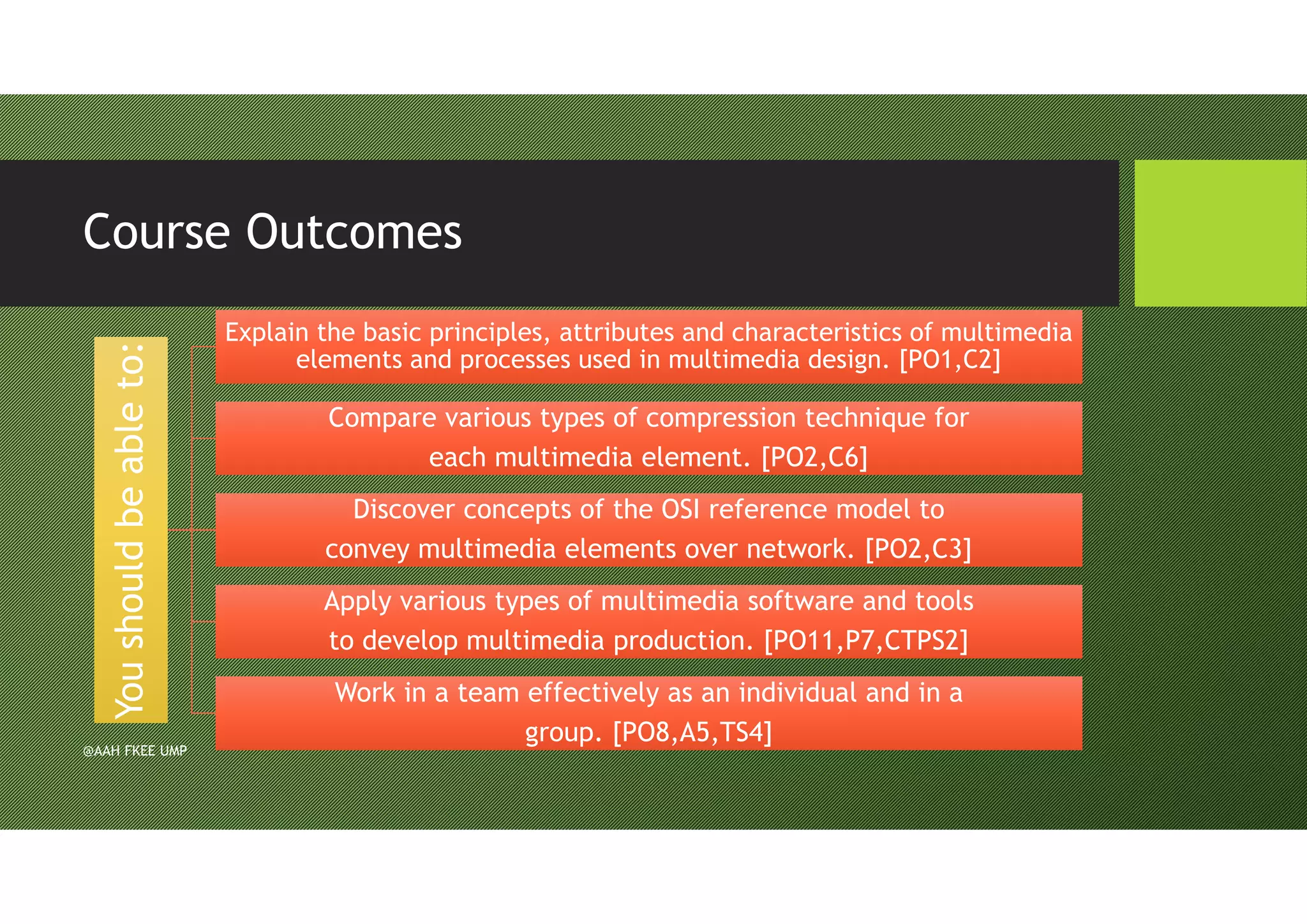 Course Outcomes

You should be able to:

Explain the basic principles, attributes and characteristics of multimedia elements and processes used in multimedia design. [PO1,C2]

Compare various types of compression technique for each multimedia element. [PO2,C6]

Discover concepts of the OSI reference model to convey multimedia elements over network. [PO2,C3]

Apply various types of multimedia software and tools to develop multimedia production. [PO11,P7,CTPS2]

Work in a team effectively as an individual and in a group. [PO8,A5,TS4]

@AAH FKEE UMP